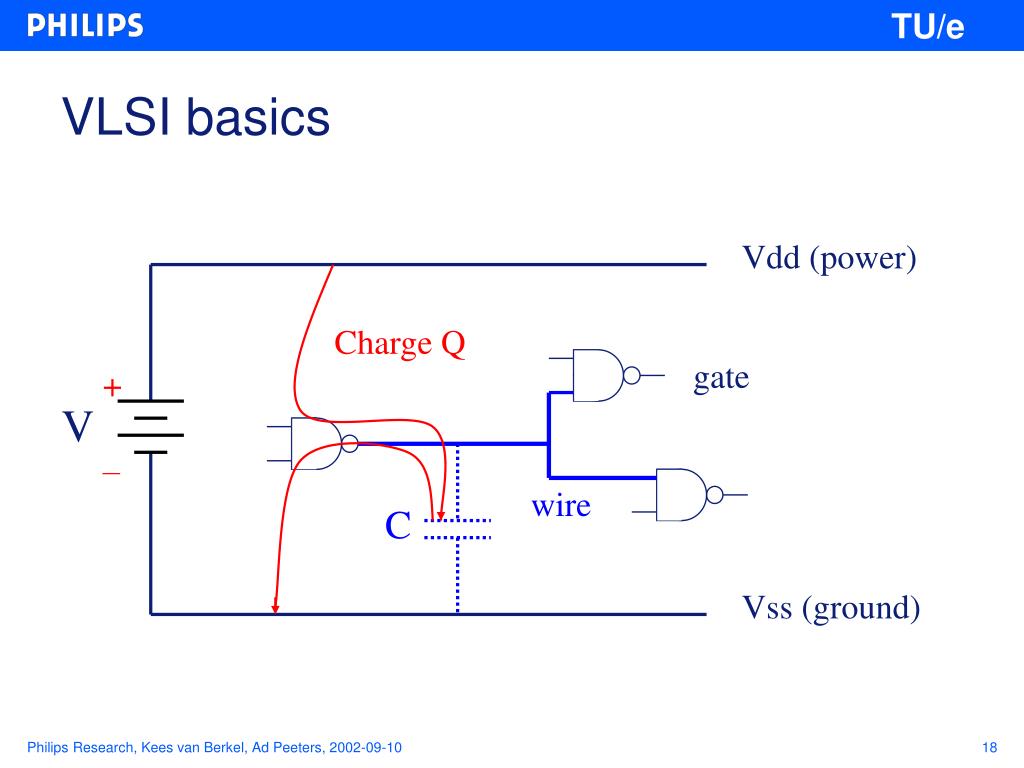 PHILIPS

TU/e

VLSI basics

Vdd (power)

Charge Q

gate

+

V

–

wire

C

Vss (ground)

Philips Research, Kees van Berkel, Ad Peeters, 2002-09-10

18